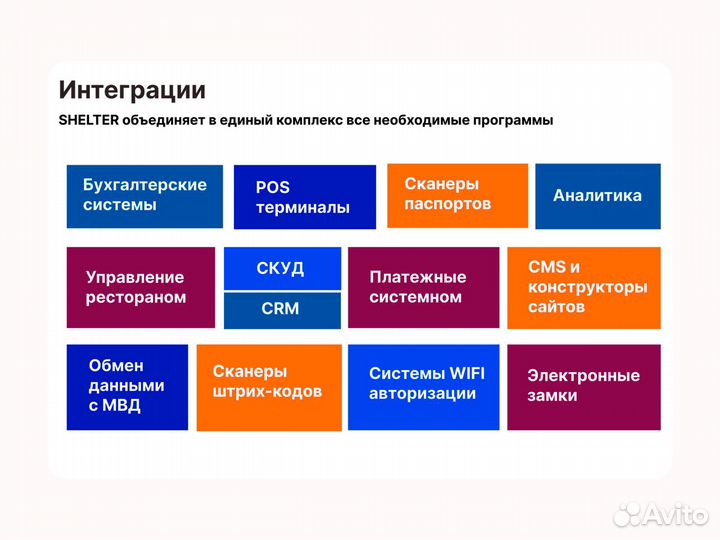 Интеграции

SHELTER объединяет в единый комплекс все необходимые программы

Бухгалтерские системы

POS терминалы

Сканеры паспортов

Аналитика

Управление рестораном

СКУД

CRM

Платежные системном

CMS и конструкторы сайтов

Обмен данными с МВД

Сканеры штрих-кодов

Системы WIFI авторизации

Электронные замки

Avito